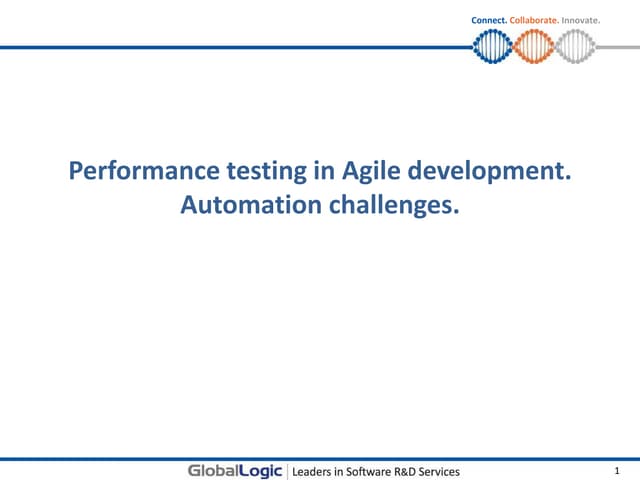 Connect. Collaborate. Innovate.

Performance testing in Agile development. Automation challenges.

GlobalLogic | Leaders in Software R&D Services

1